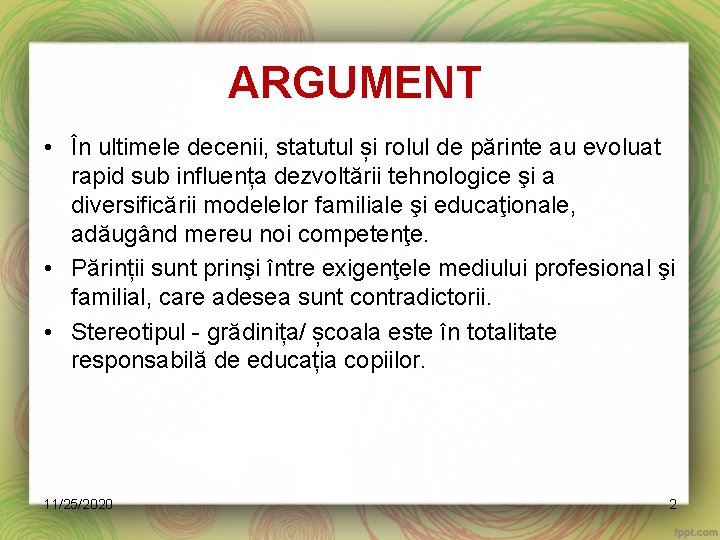 ARGUMENT

• În ultimele decenii, statutul și rolul de părinte au evoluat rapid sub influența dezvoltării tehnologice şi a diversificării modelelor familiale şi educaţionale, adăugând mereu noi competenţe.

• Părinții sunt prinşi între exigenţele mediului profesional şi familial, care adesea sunt contradictorii.

• Stereotipul - grădinița/ școala este în totalitate responsabilă de educația copiilor.

11/25/2020

2

fppt.com